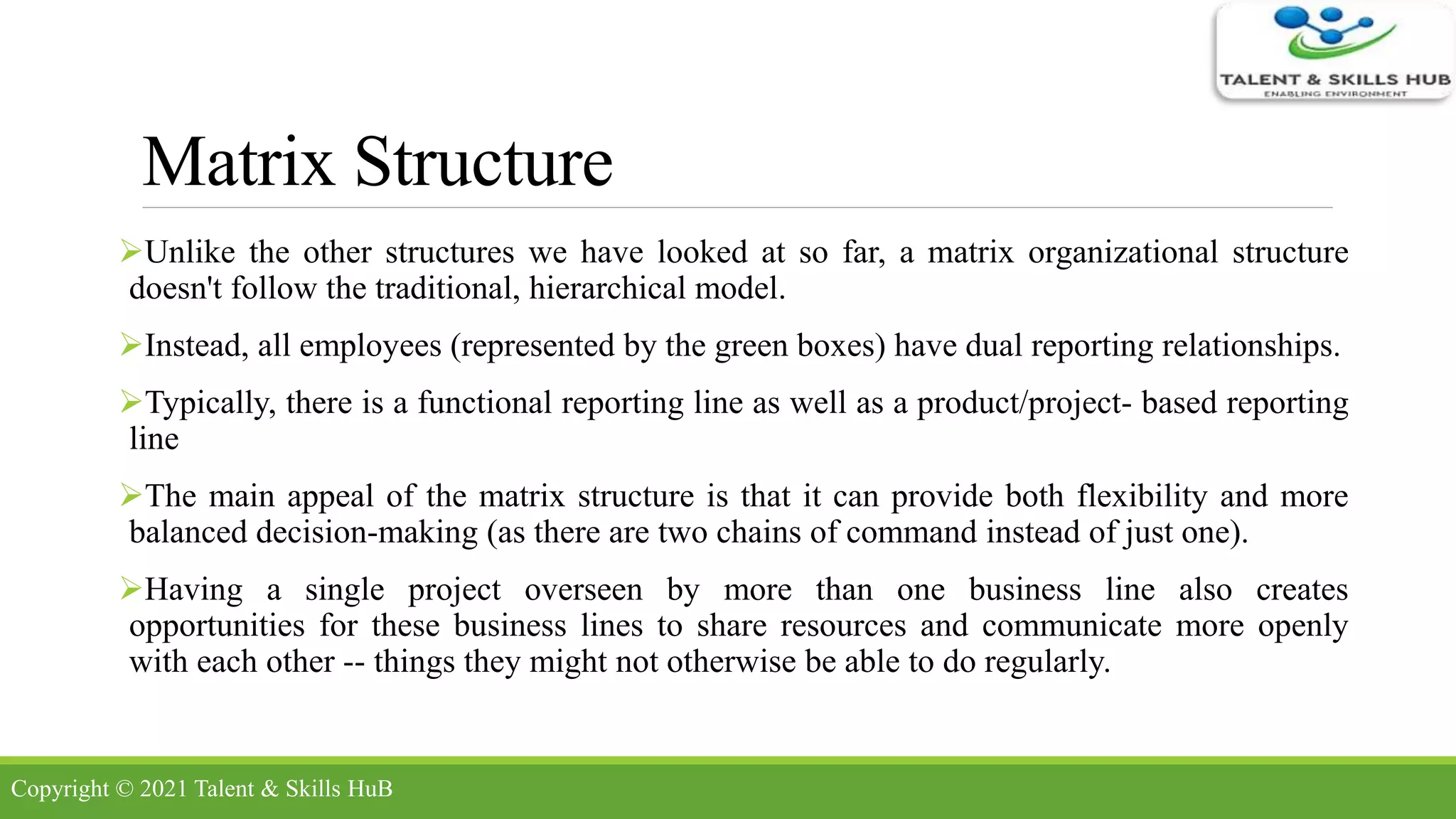 TALENT & SKILLS HUB
ENABLING ENVIRONMENT

Matrix Structure

➢Unlike the other structures we have looked at so far, a matrix organizational structure doesn't follow the traditional, hierarchical model.

➢Instead, all employees (represented by the green boxes) have dual reporting relationships.

➢Typically, there is a functional reporting line as well as a product/project- based reporting line

➢The main appeal of the matrix structure is that it can provide both flexibility and more balanced decision-making (as there are two chains of command instead of just one).

➢Having a single project overseen by more than one business line also creates opportunities for these business lines to share resources and communicate more openly with each other -- things they might not otherwise be able to do regularly.

Copyright © 2021 Talent & Skills HuB